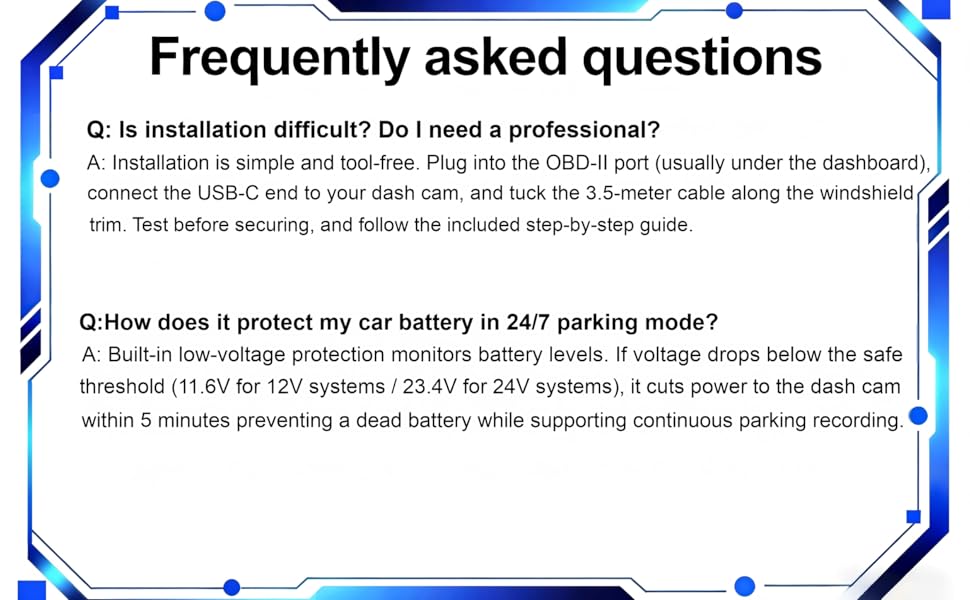 Frequently asked questions

Q: Is installation difficult? Do I need a professional?
A: Installation is simple and tool-free. Plug into the OBD-II port (usually under the dashboard), connect the USB-C end to your dash cam, and tuck the 3.5-meter cable along the windshield trim. Test before securing, and follow the included step-by-step guide.

Q:How does it protect my car battery in 24/7 parking mode?
A: Built-in low-voltage protection monitors battery levels. If voltage drops below the safe threshold (11.6V for 12V systems / 23.4V for 24V systems), it cuts power to the dash cam within 5 minutes preventing a dead battery while supporting continuous parking recording.